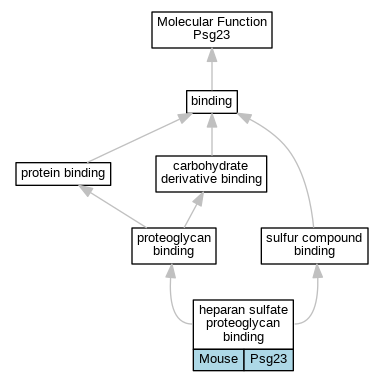 Molecular Function
Psg23

binding

protein binding

carbohydrate derivative binding

proteoglycan binding

sulfur compound binding

heparan sulfate proteoglycan binding

Mouse

Psg23